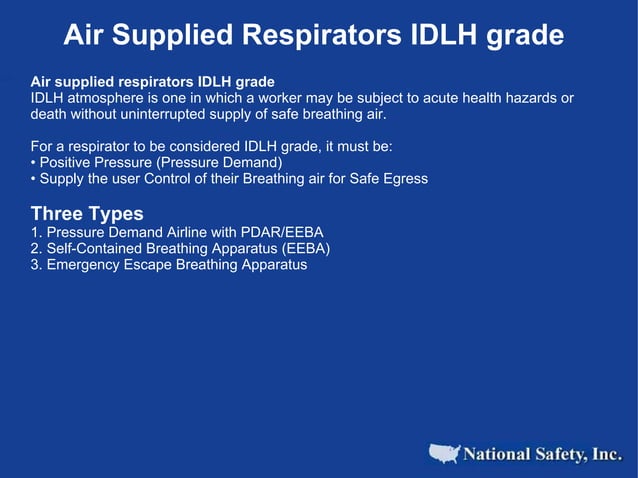 Air Supplied Respirators IDLH grade

Air supplied respirators IDLH grade
IDLH atmosphere is one in which a worker may be subject to acute health hazards or death without uninterrupted supply of safe breathing air.

For a respirator to be considered IDLH grade, it must be:
• Positive Pressure (Pressure Demand)
• Supply the user Control of their Breathing air for Safe Egress

Three Types
1. Pressure Demand Airline with PDAR/EEBA
2. Self-Contained Breathing Apparatus (EEBA)
3. Emergency Escape Breathing Apparatus

National Safety, Inc.